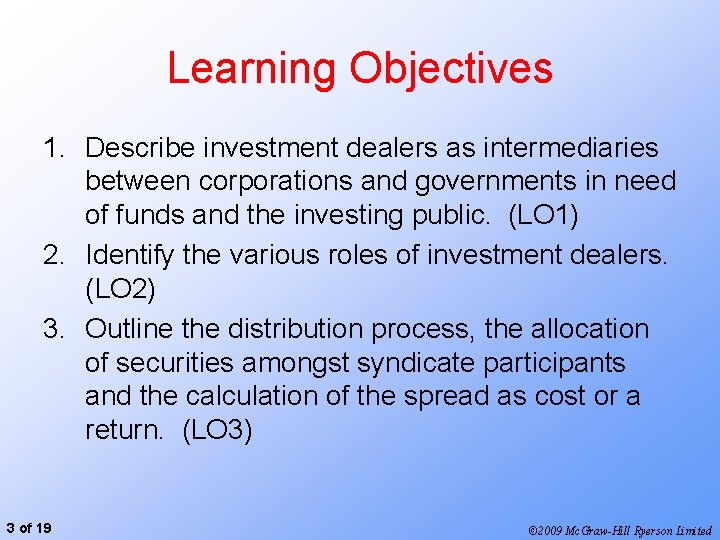 Learning Objectives

1. Describe investment dealers as intermediaries between corporations and governments in need of funds and the investing public. (LO1)
2. Identify the various roles of investment dealers. (LO2)
3. Outline the distribution process, the allocation of securities amongst syndicate participants and the calculation of the spread as cost or a return. (LO3)

3 of 19

©2009 McGraw-Hill Ryerson Limited